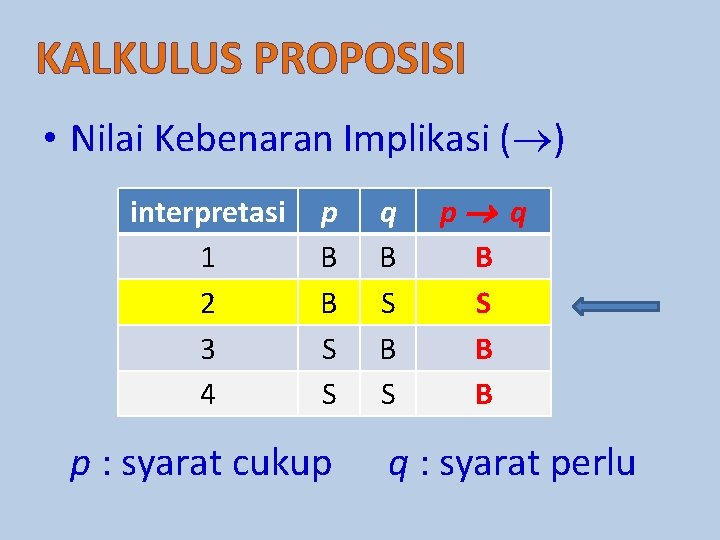 KALKULUS PROPOSISI

• Nilai Kebenaran Implikasi ($\rightarrow$)

| interpretasi | $p$ | $q$ | $p \rightarrow q$ |
|---|---|---|---|
| 1 | B | B | B |
| 2 | B | S | S |
| 3 | S | B | B |
| 4 | S | S | B |

$p$ : syarat cukup  $q$ : syarat perlu